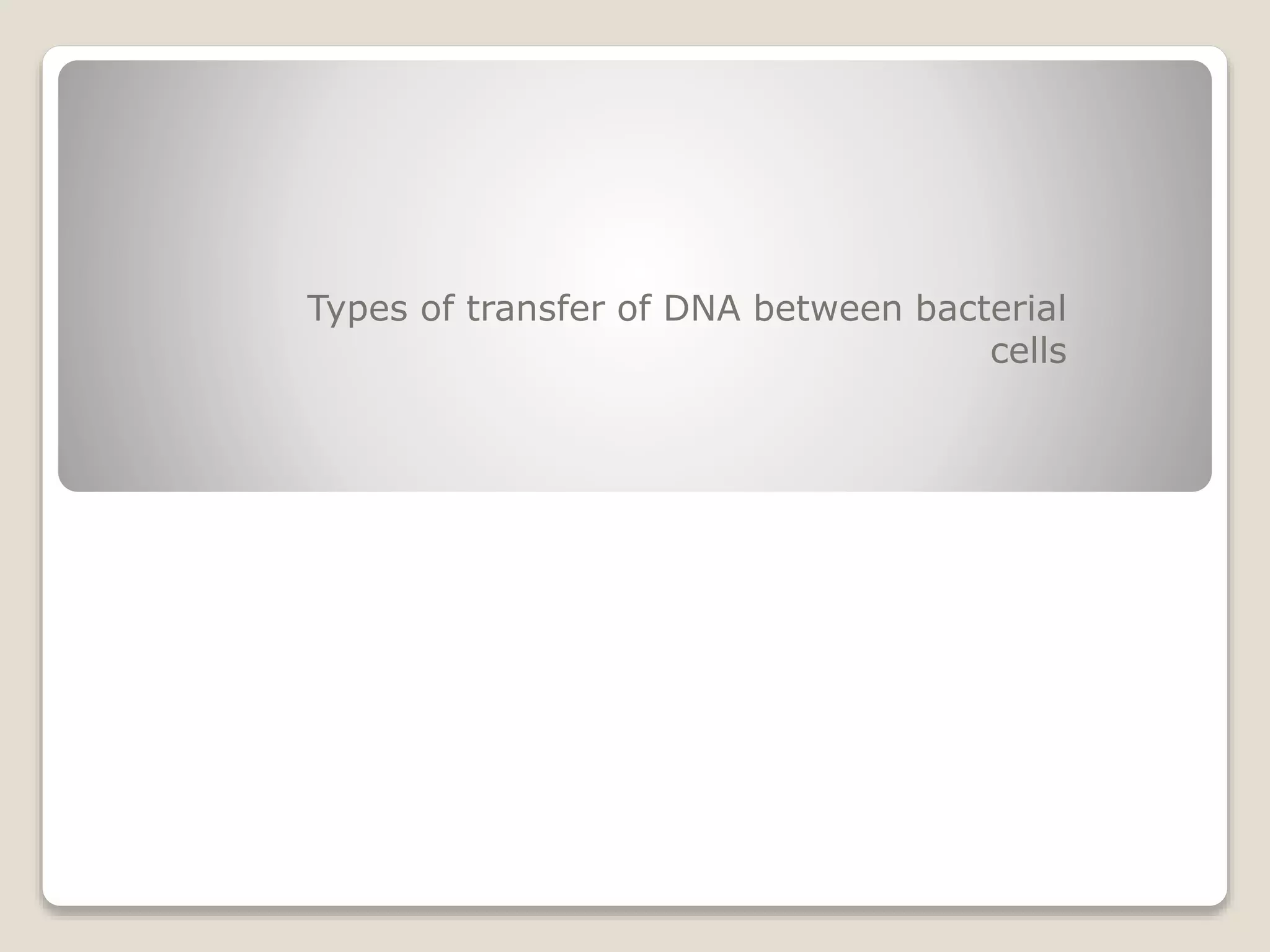 Types of transfer of DNA between bacterial cells